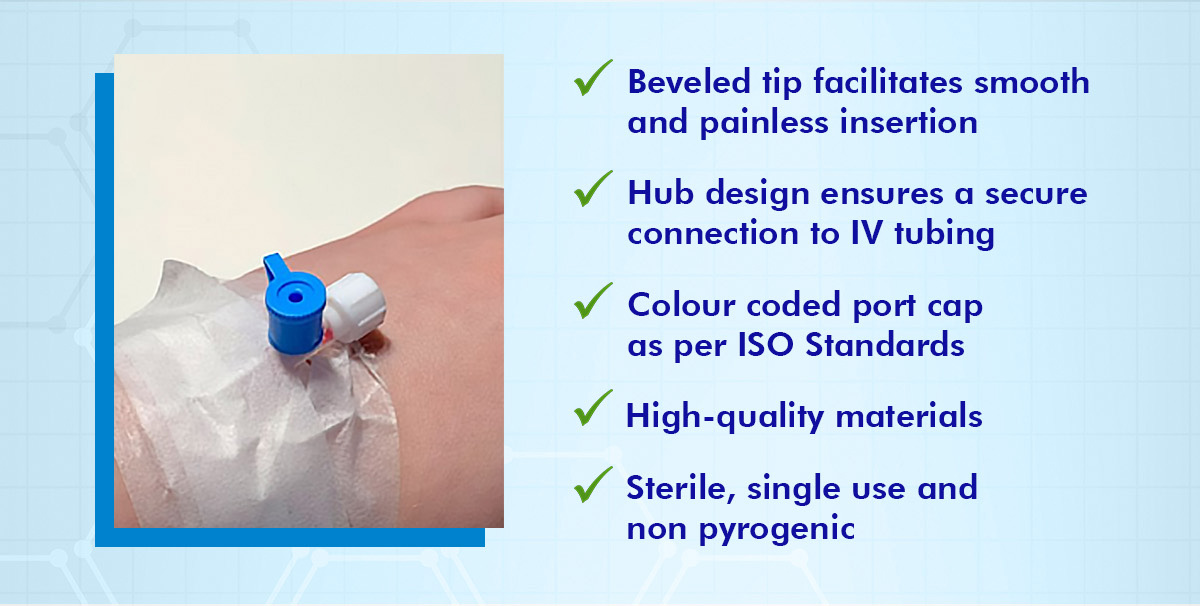 ✓ Beveled tip facilitates smooth and painless insertion

✓ Hub design ensures a secure connection to IV tubing

✓ Colour coded port cap as per ISO Standards

✓ High-quality materials

✓ Sterile, single use and non pyrogenic